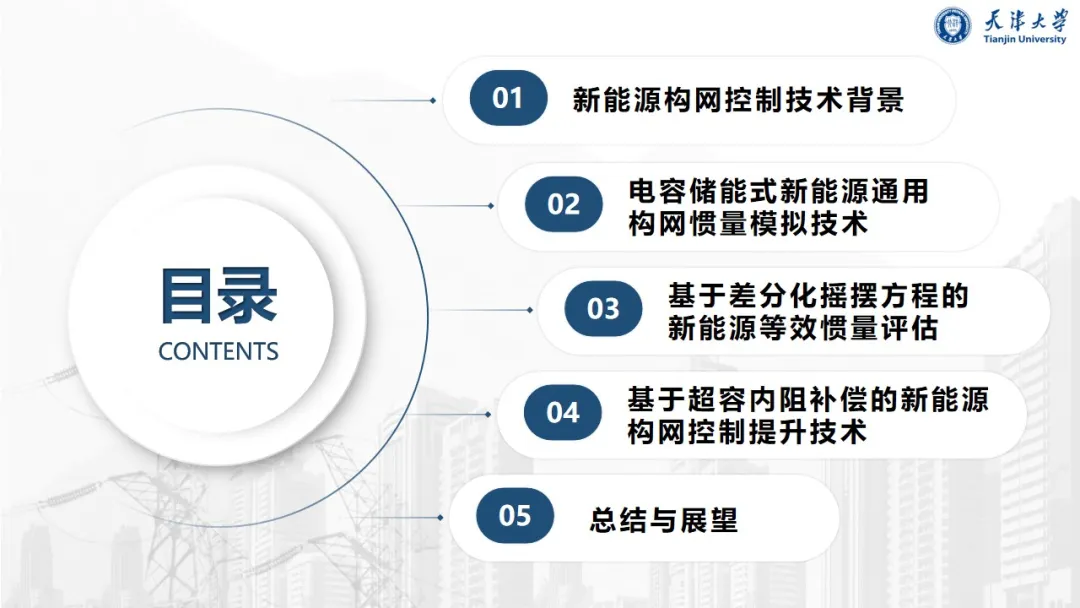 天津大学
Tianjin University

目录
CONTENTS

01 新能源构网控制技术背景

02 电容储能式新能源通用构网惯量模拟技术

03 基于差分化摇摆方程的新能源等效惯量评估

04 基于超容内阻补偿的新能源构网控制提升技术

05 总结与展望